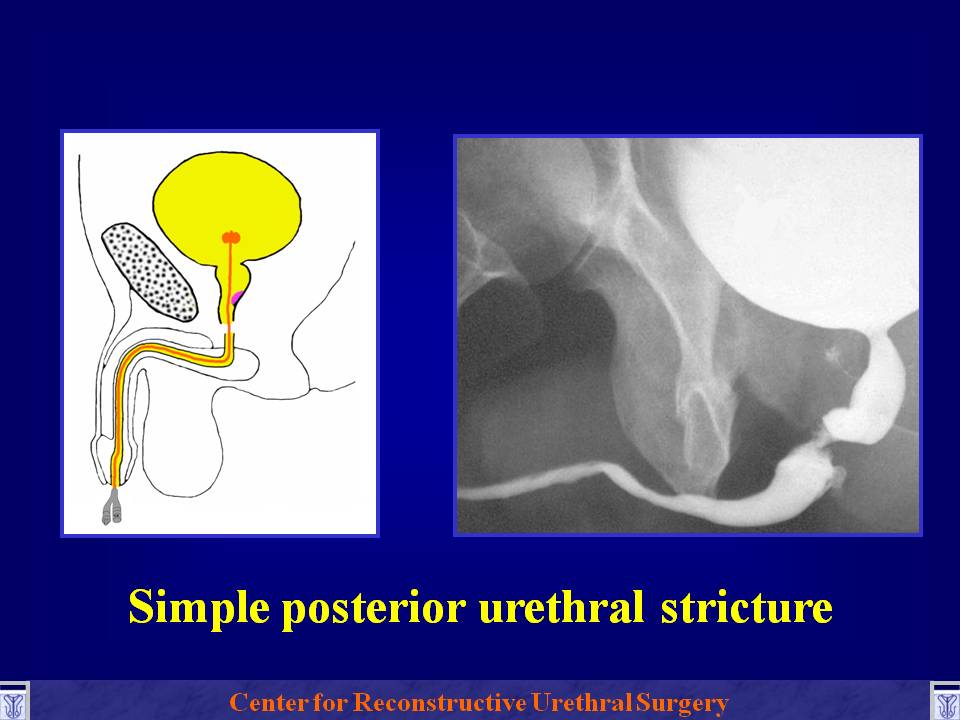 Simple posterior urethral stricture

Center for Reconstructive Urethral Surgery